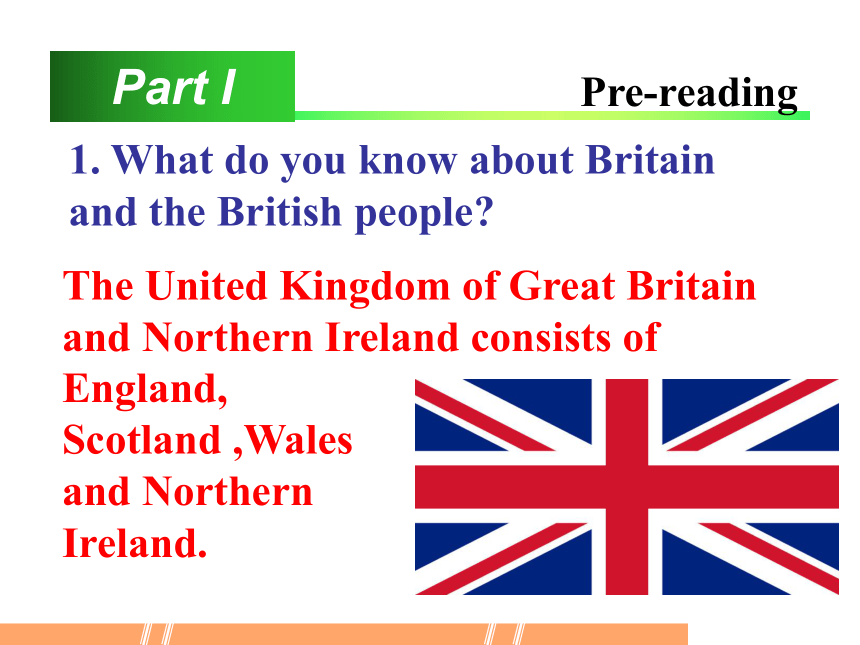 Part I

Pre-reading

1. What do you know about Britain and the British people?

The United Kingdom of Great Britain and Northern Ireland consists of England, Scotland ,Wales and Northern Ireland.